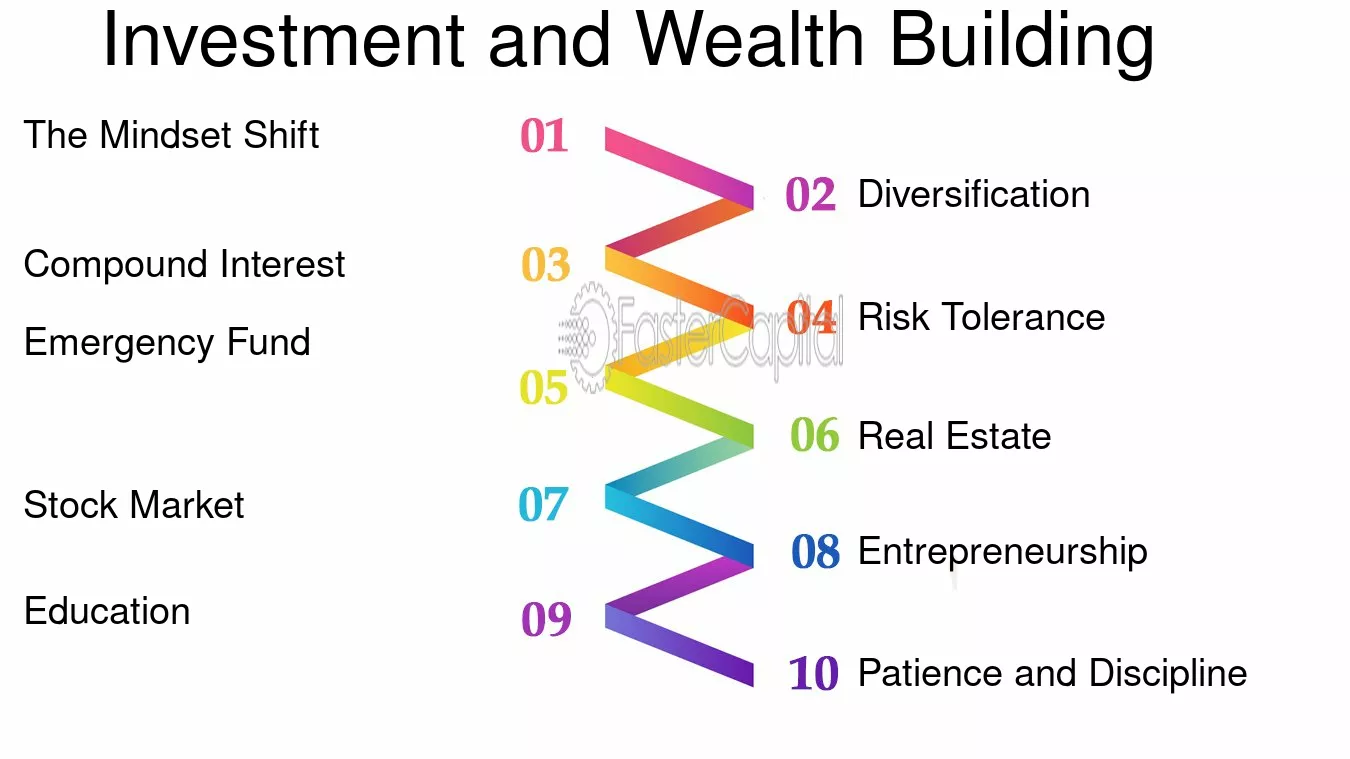 Investment and Wealth Building

The Mindset Shift
01
02 Diversification
Compound Interest
03
04 Risk Tolerance
Emergency Fund
05
06 Real Estate
Stock Market
07
08 Entrepreneurship
Education
09
10 Patience and Discipline

FasterCapital